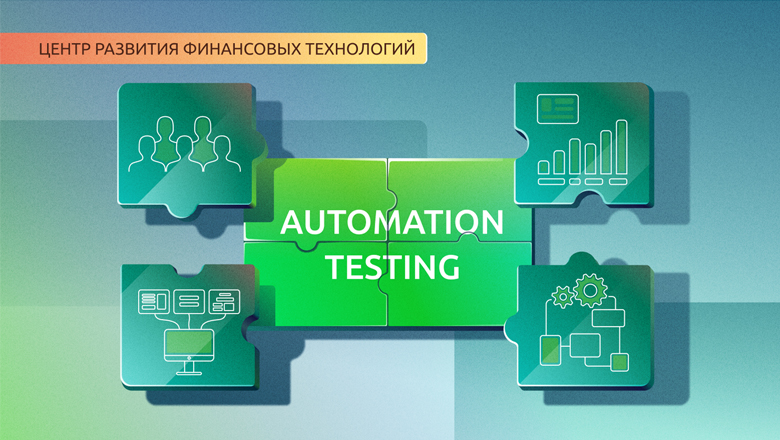 ЦЕНТР РАЗВИТИЯ ФИНАНСОВЫХ ТЕХНОЛОГИЙ

AUTOMATION TESTING